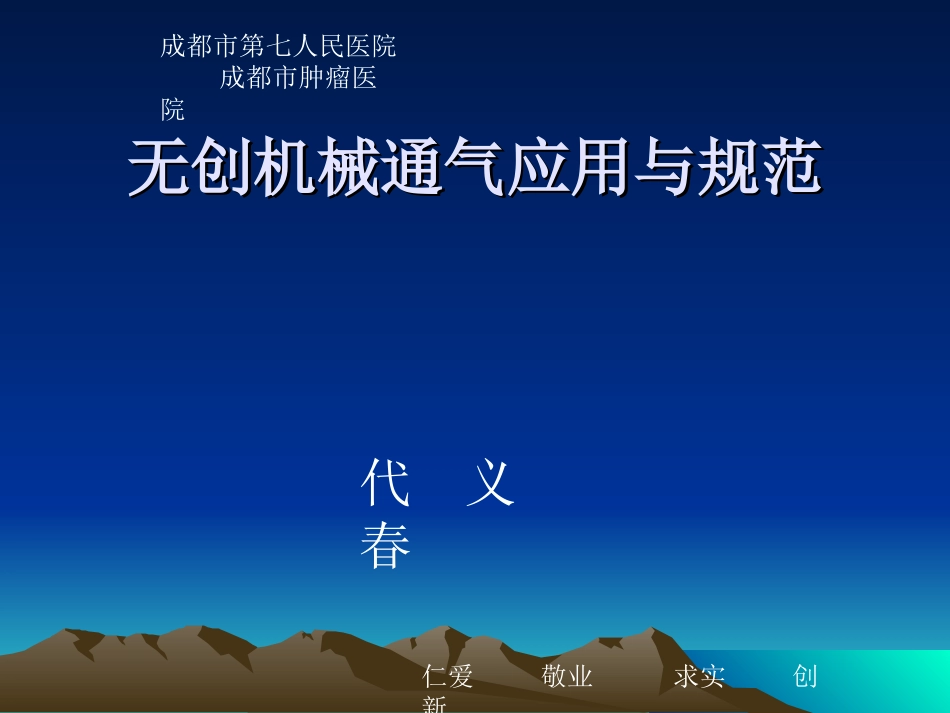 成都市第七人民医院 成都市肿瘤医院

无创机械通气应用与规范

代 义春

仁爱 敬业 求实 创新